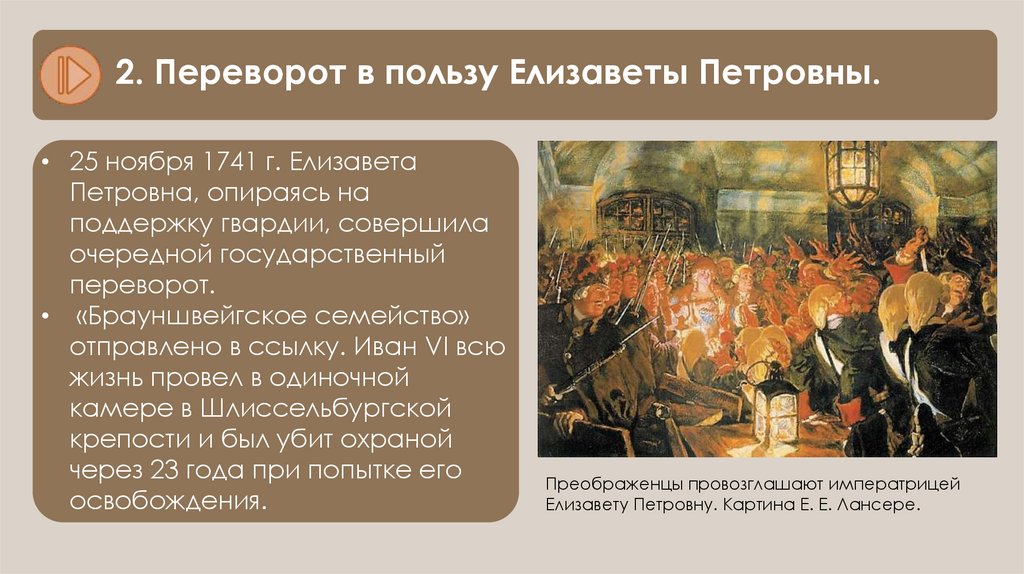 2. Переворот в пользу Елизаветы Петровны.

• 25 ноября 1741 г. Елизавета Петровна, опираясь на поддержку гвардии, совершила очередной государственный переворот.
• «Брауншвейгское семейство» отправлено в ссылку. Иван VI всю жизнь провел в одиночной камере в Шлиссельбургской крепости и был убит охраной через 23 года при попытке его освобождения.

Преображенцы провозглашают императрицей Елизавету Петровну. Картина Е. Е. Лансере.